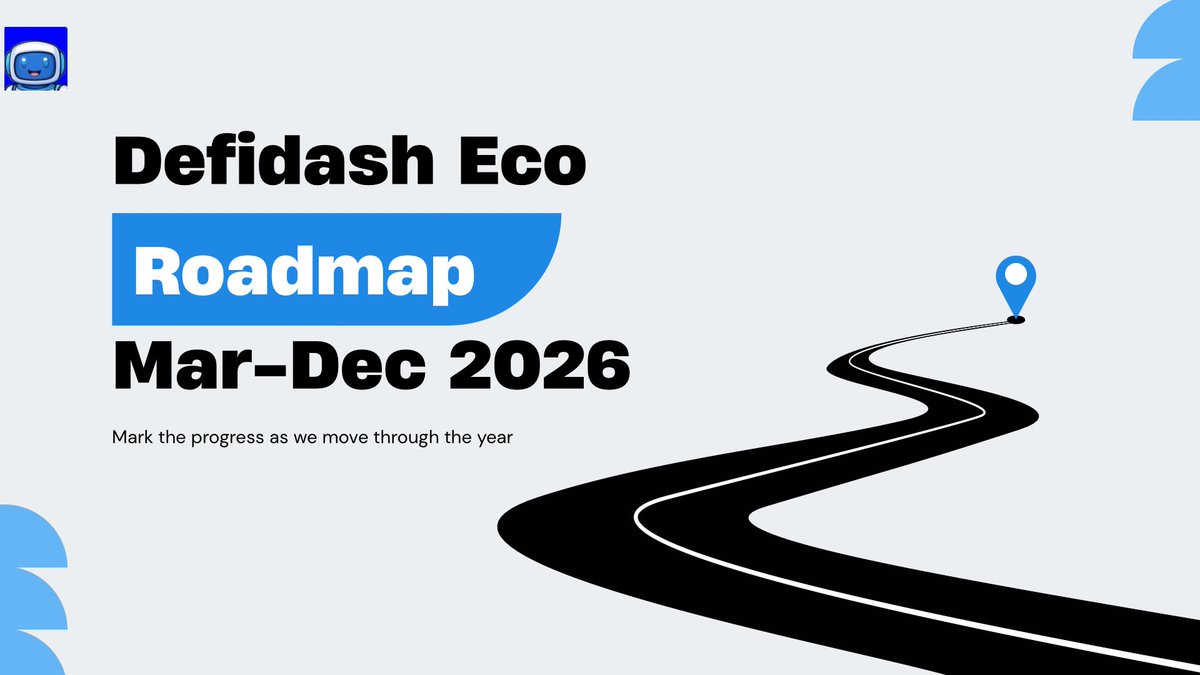 Defidash Eco
Roadmap
Mar-Dec 2026

Mark the progress as we move through the year